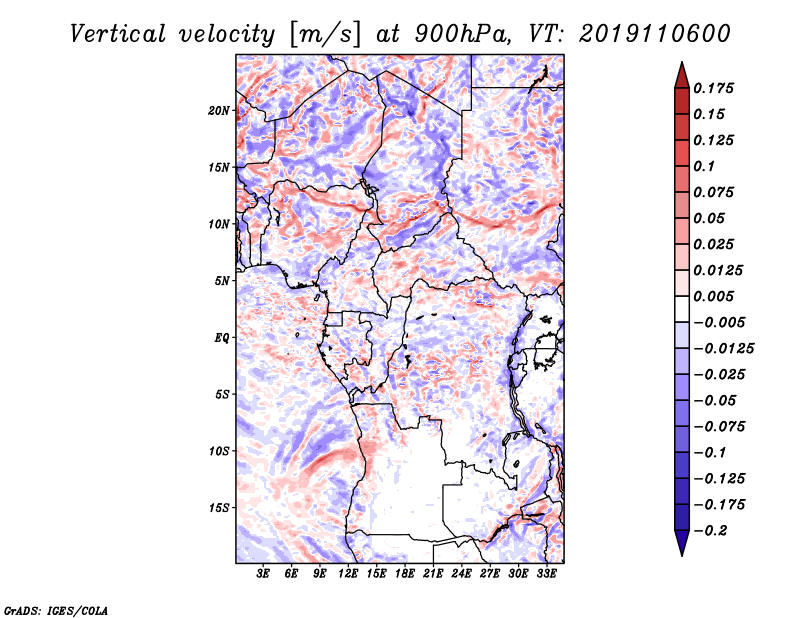 Vertical velocity [m/s] at 900hPa, VT: 2019110600

20N
15N
10N
5N
EQ
5S
10S
15S

3E 6E 9E 12E 15E 18E 21E 24E 27E 30E 33E

0.175
0.15
0.125
0.1
0.075
0.05
0.025
0.0125
0.005
−0.005
−0.0125
−0.025
−0.05
−0.075
−0.1
−0.125
−0.175
−0.2

GrADS: IGES/COLA